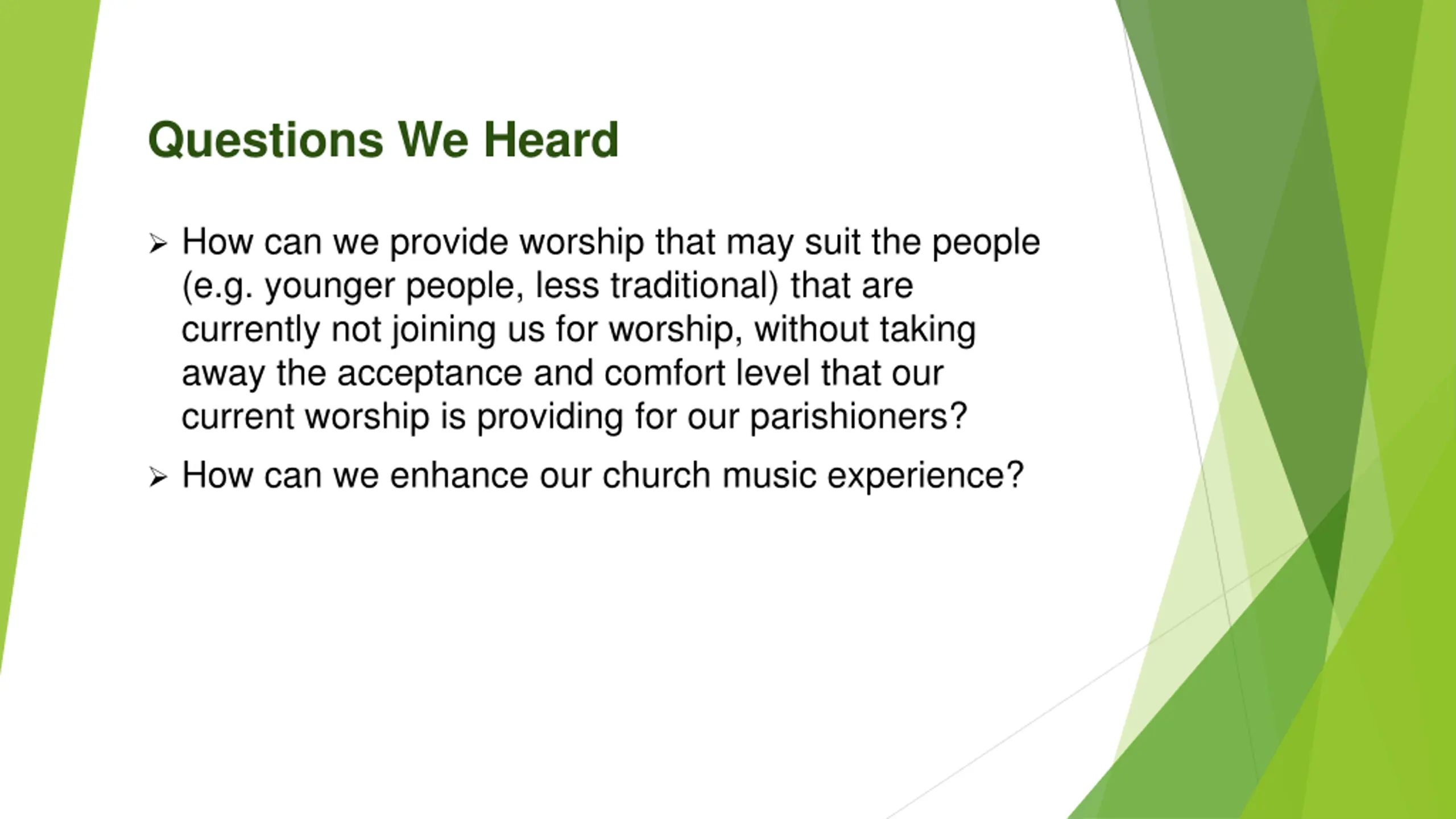 Questions We Heard

➢ How can we provide worship that may suit the people (e.g. younger people, less traditional) that are currently not joining us for worship, without taking away the acceptance and comfort level that our current worship is providing for our parishioners?

➢ How can we enhance our church music experience?